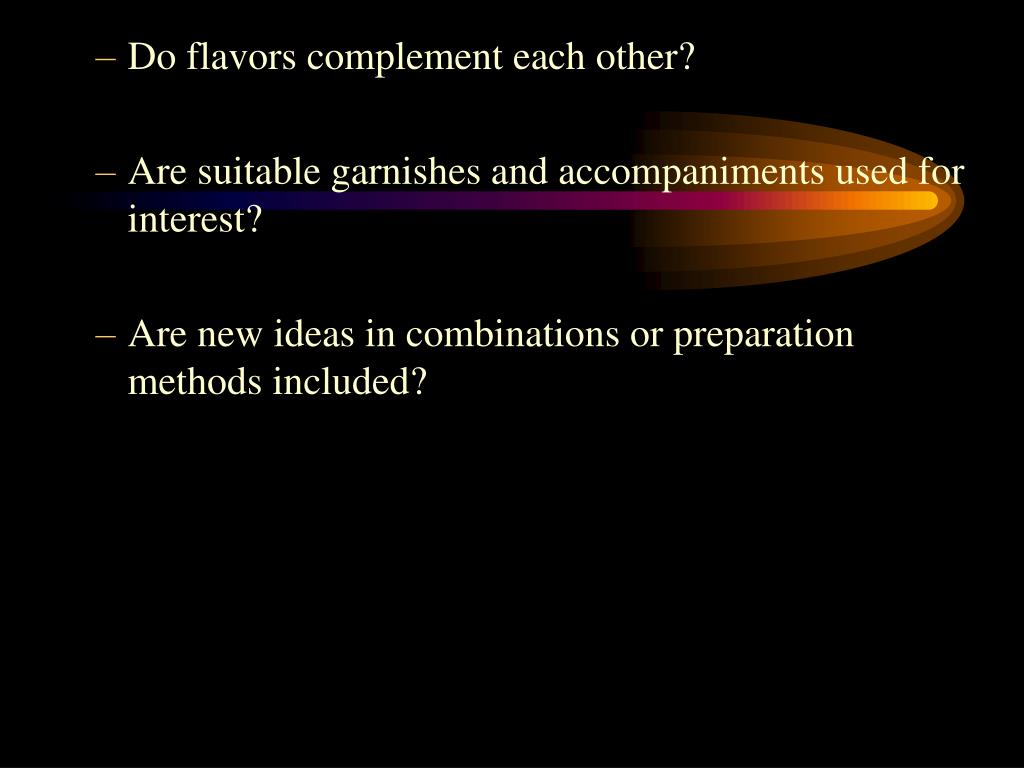 – Do flavors complement each other?

– Are suitable garnishes and accompaniments used for interest?

– Are new ideas in combinations or preparation methods included?